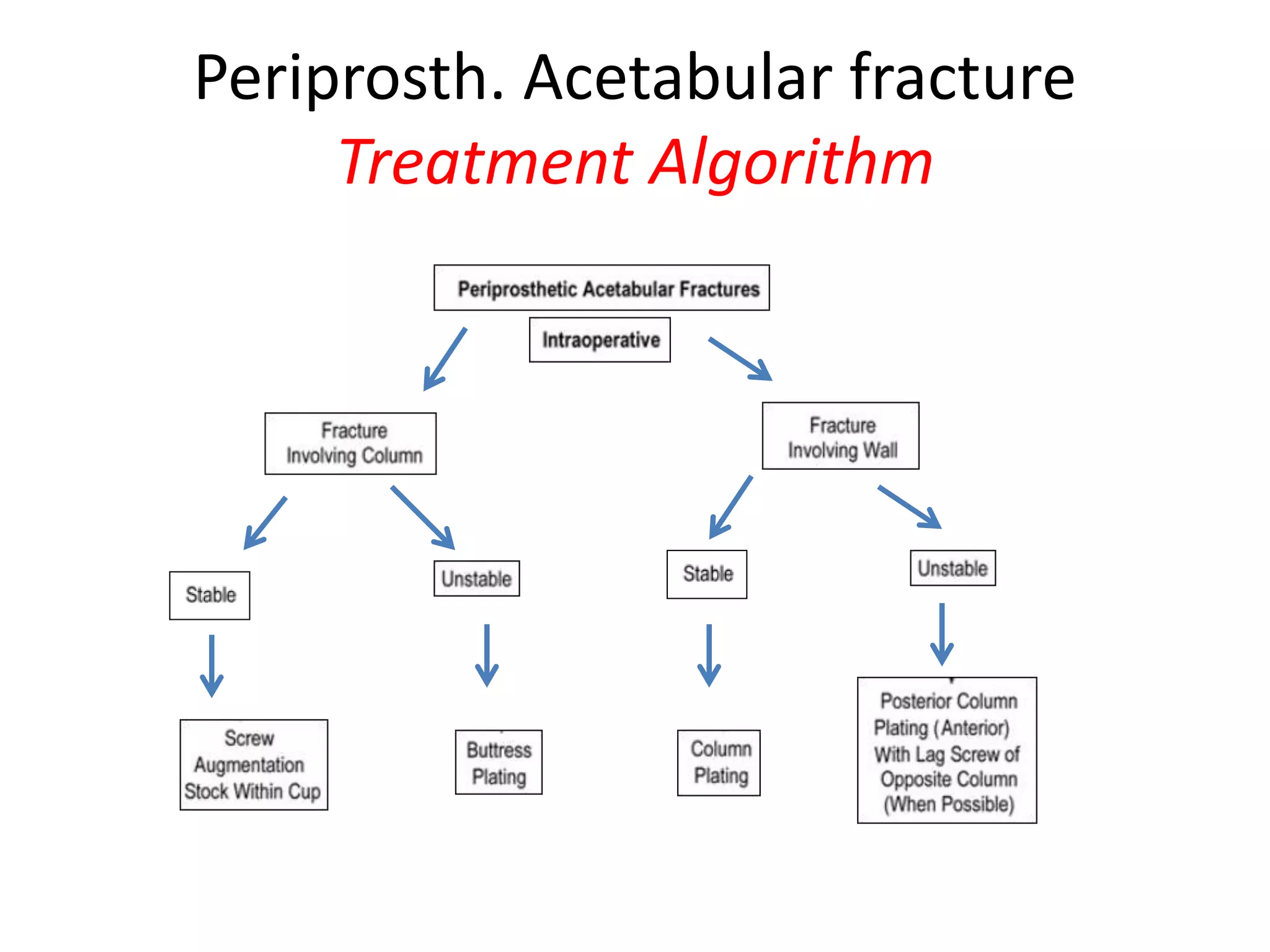 Periprosth. Acetabular fracture
Treatment Algorithm

Periprosthetic Acetabular Fractures

Intraoperative

Fracture Involving Column

Fracture Involving Wall

Stable

Unstable

Stable

Unstable

Screw Augmentation Stock Within Cup

Buttress Plating

Column Plating

Posterior Column Plating (Anterior) With Lag Screw of Opposite Column (When Possible)